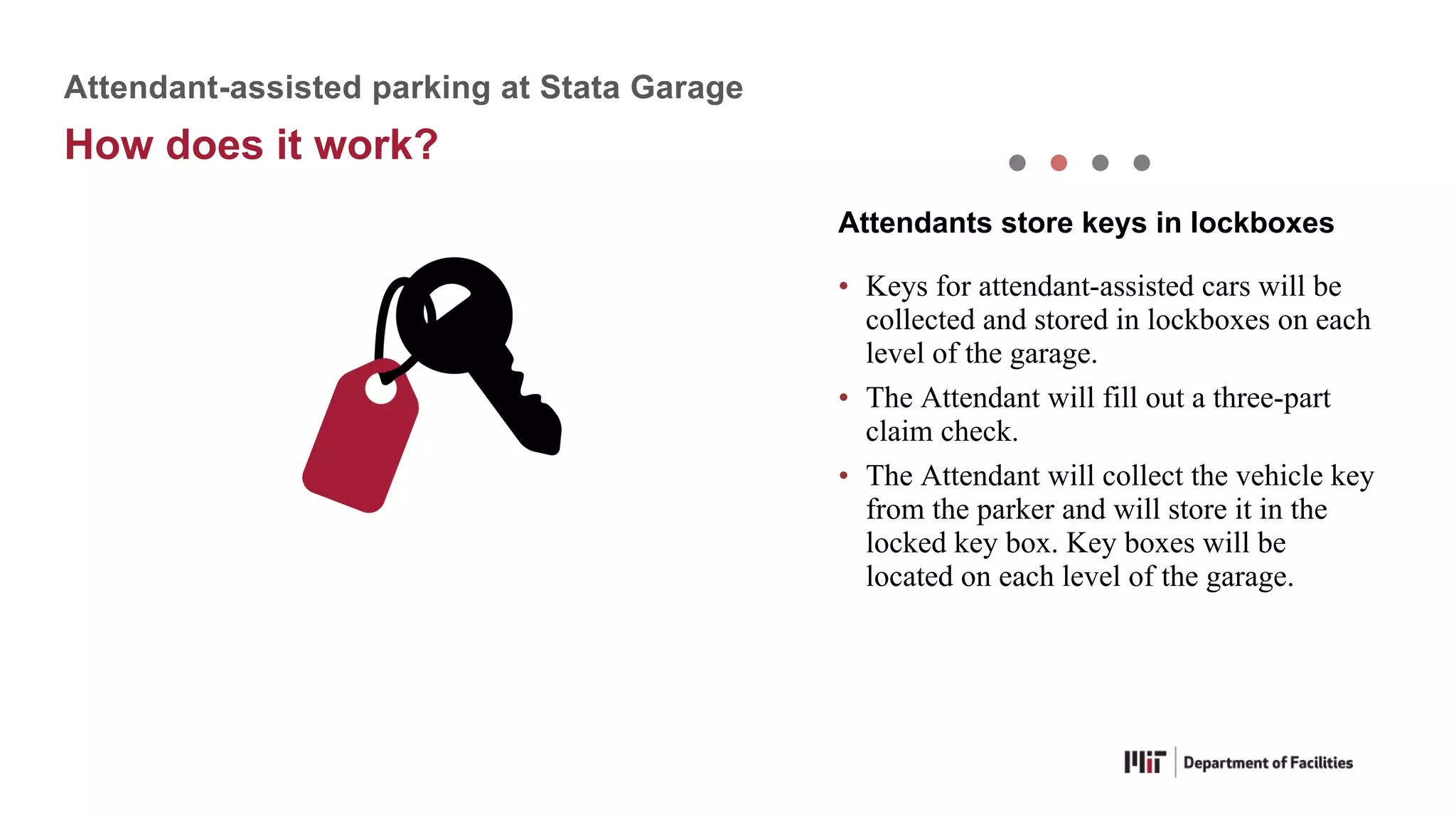 Attendant-assisted parking at Stata Garage

How does it work?

Attendants store keys in lockboxes

• Keys for attendant-assisted cars will be collected and stored in lockboxes on each level of the garage.
• The Attendant will fill out a three-part claim check.
• The Attendant will collect the vehicle key from the parker and will store it in the locked key box. Key boxes will be located on each level of the garage.

MIT | Department of Facilities